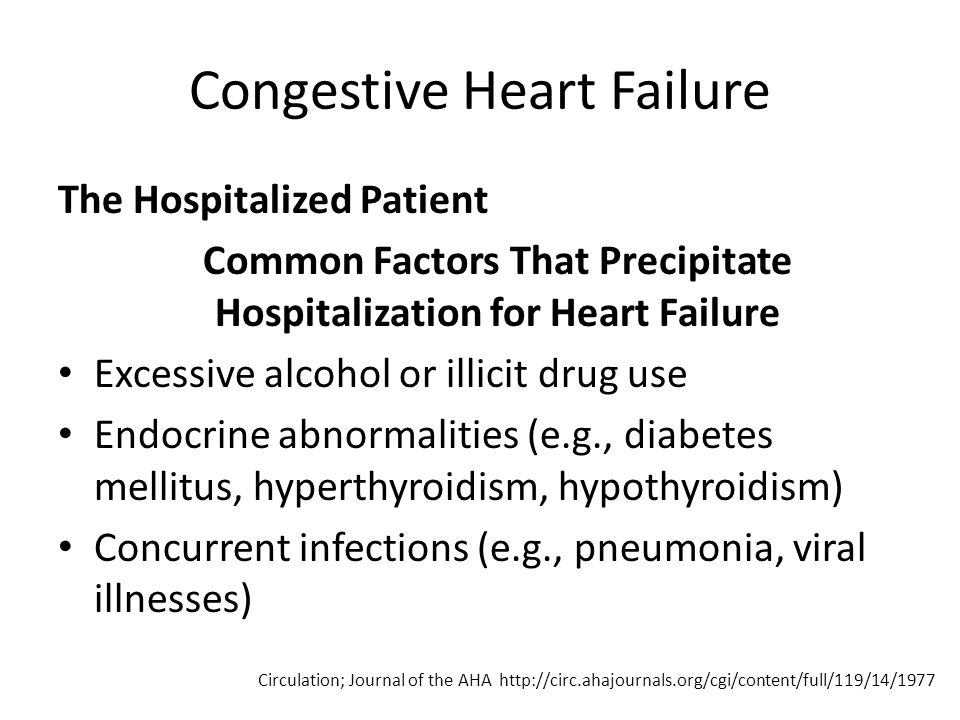 Congestive Heart Failure

The Hospitalized Patient

Common Factors That Precipitate Hospitalization for Heart Failure

• Excessive alcohol or illicit drug use
• Endocrine abnormalities (e.g., diabetes mellitus, hyperthyroidism, hypothyroidism)
• Concurrent infections (e.g., pneumonia, viral illnesses)

Circulation; Journal of the AHA http://circ.ahajournals.org/cgi/content/full/119/14/1977